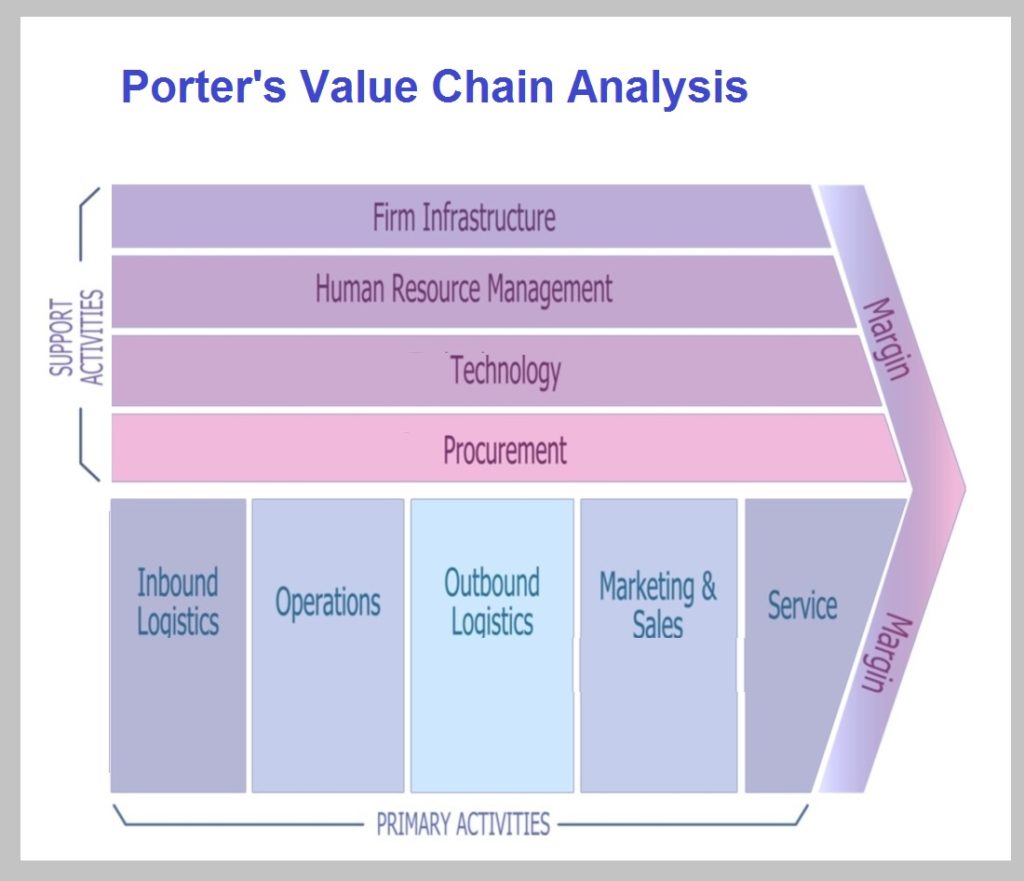 Porter's Value Chain Analysis

SUPPORT ACTIVITIES

Firm Infrastructure

Human Resource Management

Technology

Procurement

Margin

Inbound Logistics

Operations

Outbound Logistics

Marketing & Sales

Service

Margin

PRIMARY ACTIVITIES